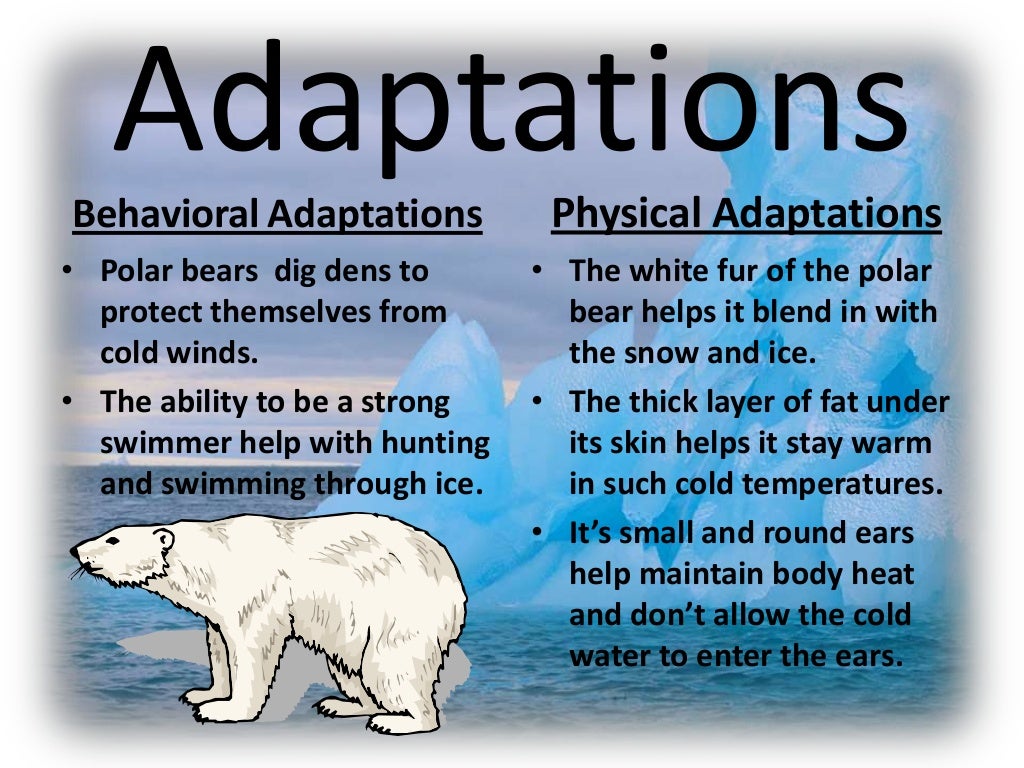 Adaptations

Behavioral Adaptations

• Polar bears dig dens to protect themselves from cold winds.
• The ability to be a strong swimmer help with hunting and swimming through ice.

Physical Adaptations

• The white fur of the polar bear helps it blend in with the snow and ice.
• The thick layer of fat under its skin helps it stay warm in such cold temperatures.
• It's small and round ears help maintain body heat and don't allow the cold water to enter the ears.